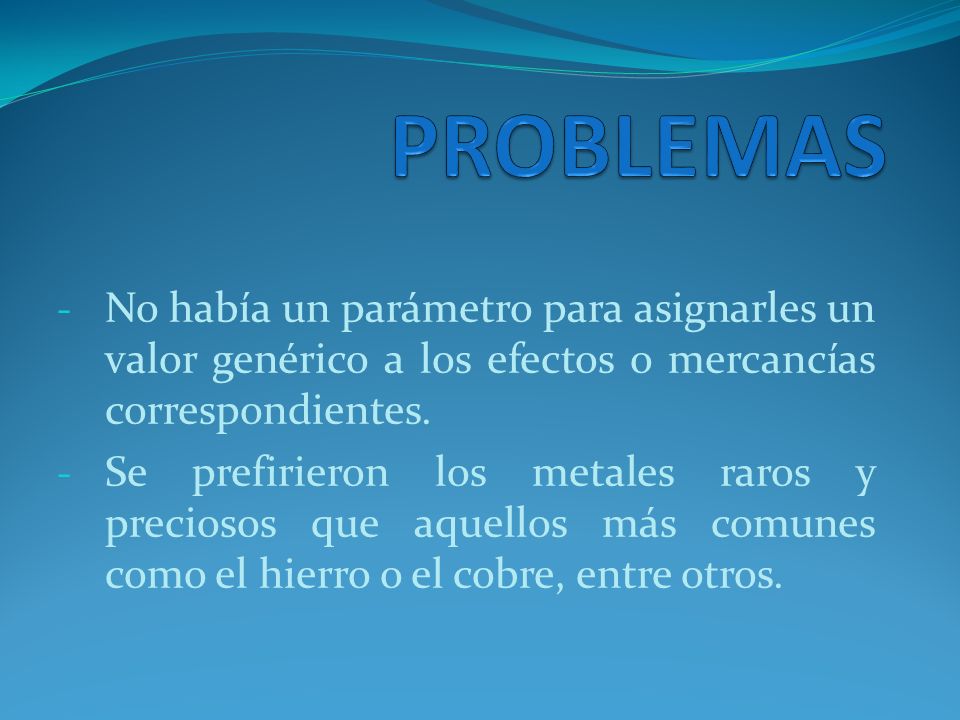 PROBLEMAS

- No había un parámetro para asignarles un valor genérico a los efectos o mercancías correspondientes.

- Se prefirieron los metales raros y preciosos que aquellos más comunes como el hierro o el cobre, entre otros.